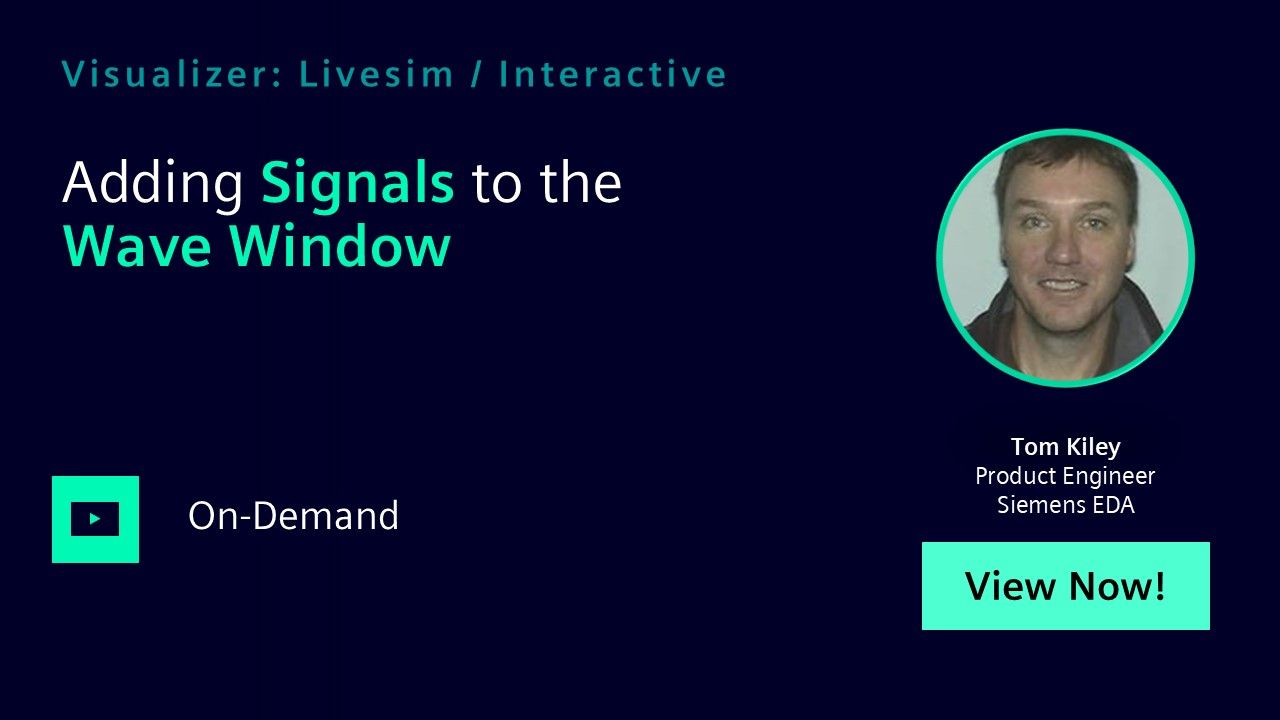 Visualizer: Livesim / Interactive

Adding Signals to the Wave Window

On-Demand

Tom Kiley
Product Engineer
Siemens EDA

View Now!